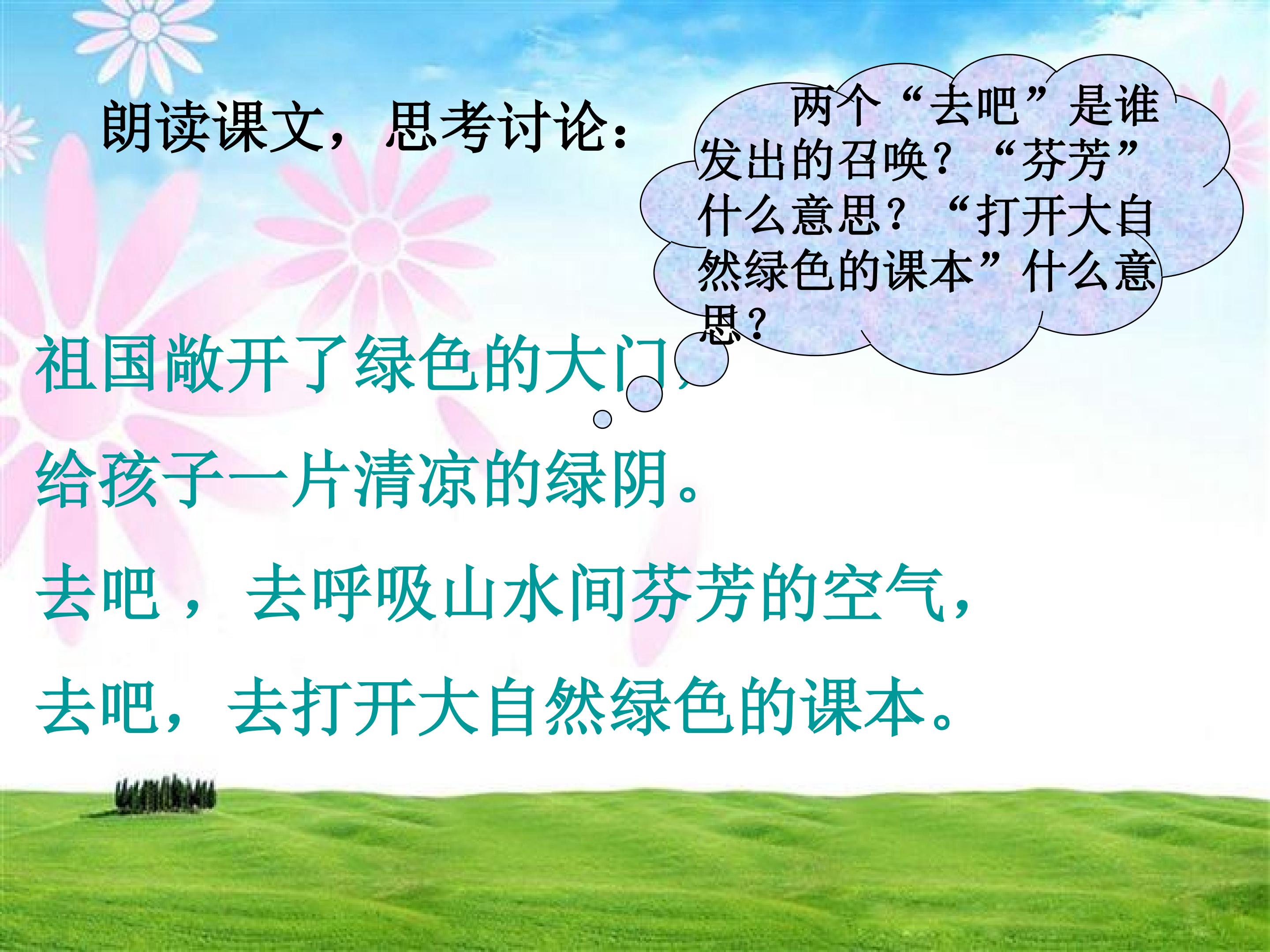 朗读课文，思考讨论：

两个“去吧”是谁发出的召唤？“芬芳”什么意思？“打开大自然绿色的课本”什么意思？

祖国敞开了绿色的大门，

给孩子一片清凉的绿阴。

去吧，去呼吸山水间芬芳的空气，

去吧，去打开大自然绿色的课本。